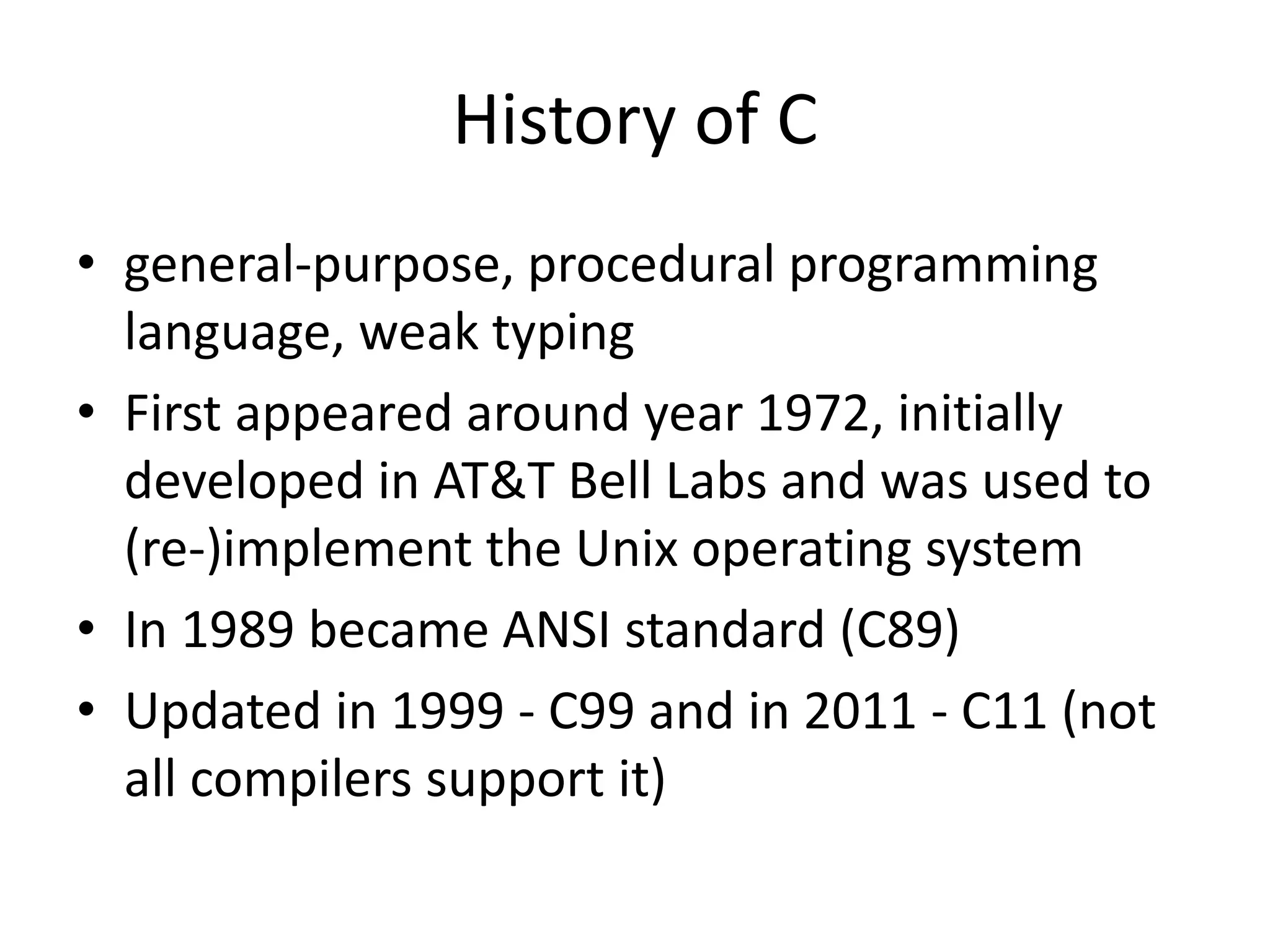 History of C

• general-purpose, procedural programming language, weak typing
• First appeared around year 1972, initially developed in AT&T Bell Labs and was used to (re-)implement the Unix operating system
• In 1989 became ANSI standard (C89)
• Updated in 1999 - C99 and in 2011 - C11 (not all compilers support it)